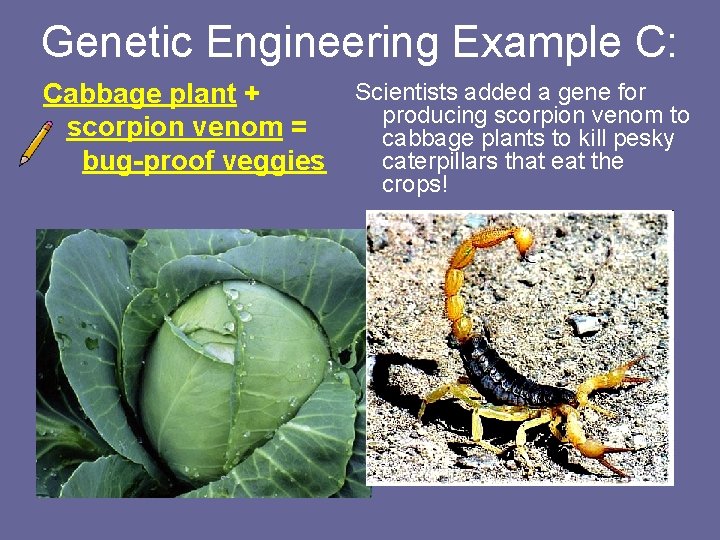 Genetic Engineering Example C:

Cabbage plant + scorpion venom = bug-proof veggies

Scientists added a gene for producing scorpion venom to cabbage plants to kill pesky caterpillars that eat the crops!